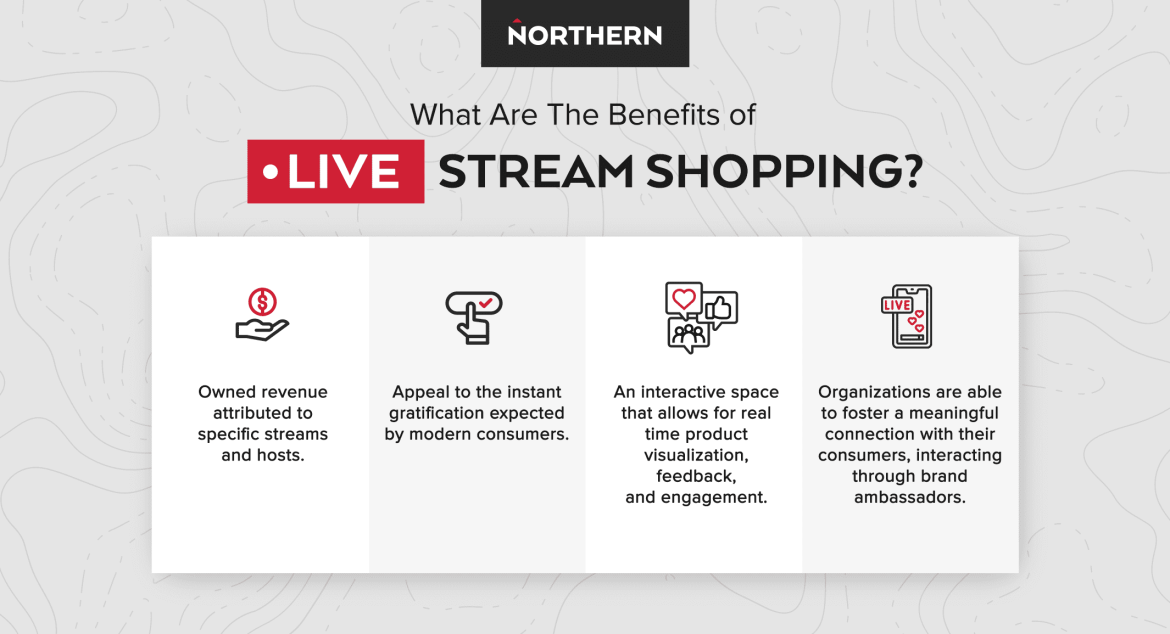 NORTHERN

What Are The Benefits of

•LIVE STREAM SHOPPING?

Owned revenue attributed to specific streams and hosts.

Appeal to the instant gratification expected by modern consumers.

An interactive space that allows for real time product visualization, feedback, and engagement.

LIVE

Organizations are able to foster a meaningful connection with their consumers, interacting through brand ambassadors.